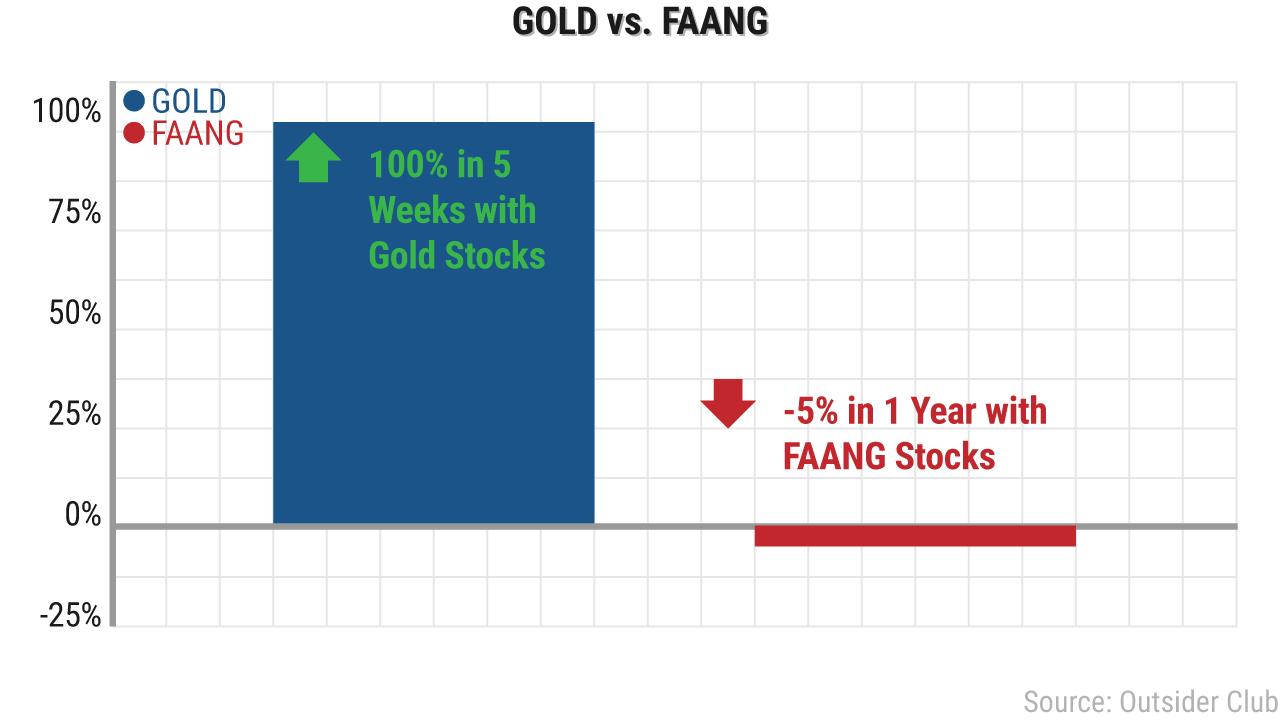 GOLD vs. FAANG

GOLD
FAANG

100%
75%
50%
25%
0%
-25%

100% in 5 Weeks with Gold Stocks

-5% in 1 Year with FAANG Stocks

Source: Outsider Club